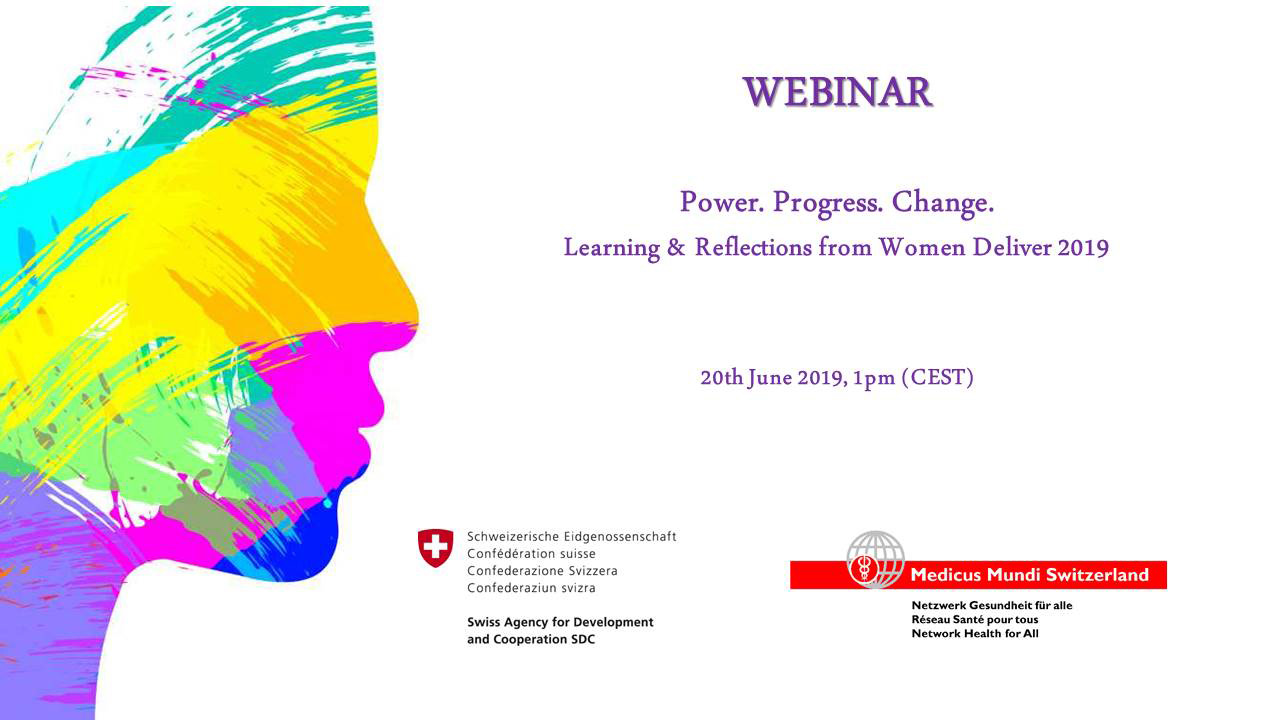 WEBINAR

Power. Progress. Change.
Learning & Reflections from Women Deliver 2019

20th June 2019, 1pm (CEST)

Schweizerische Eidgenossenschaft
Confédération suisse
Confederazione Svizzera
Confederaziun svizra

Swiss Agency for Development and Cooperation SDC

Medicus Mundi Switzerland

Netzwerk Gesundheit für alle
Réseau Santé pour tous
Network Health for All